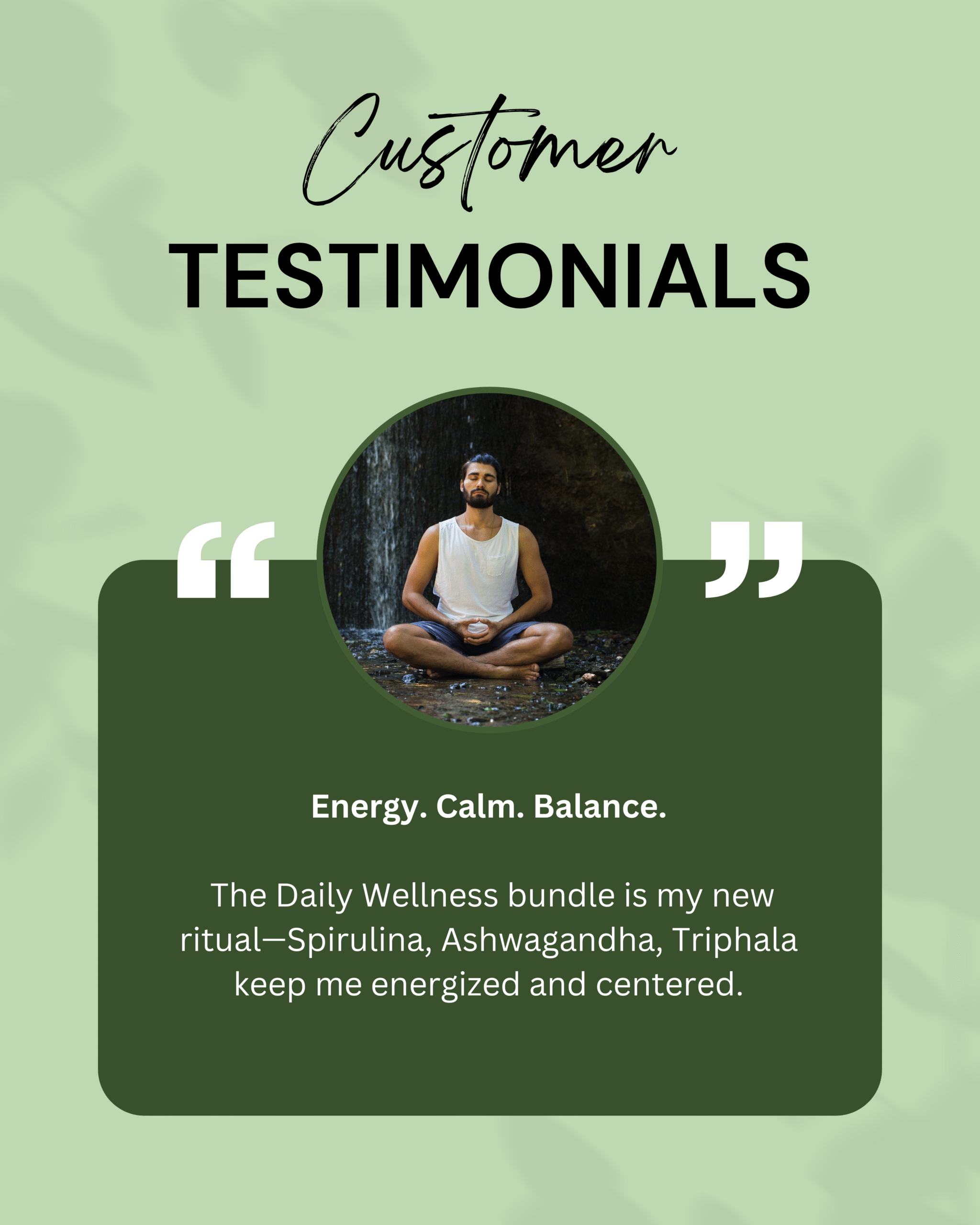 Customer
TESTIMONIALS

“ ”

Energy. Calm. Balance.

The Daily Wellness bundle is my new ritual—Spirulina, Ashwagandha, Triphala keep me energized and centered.